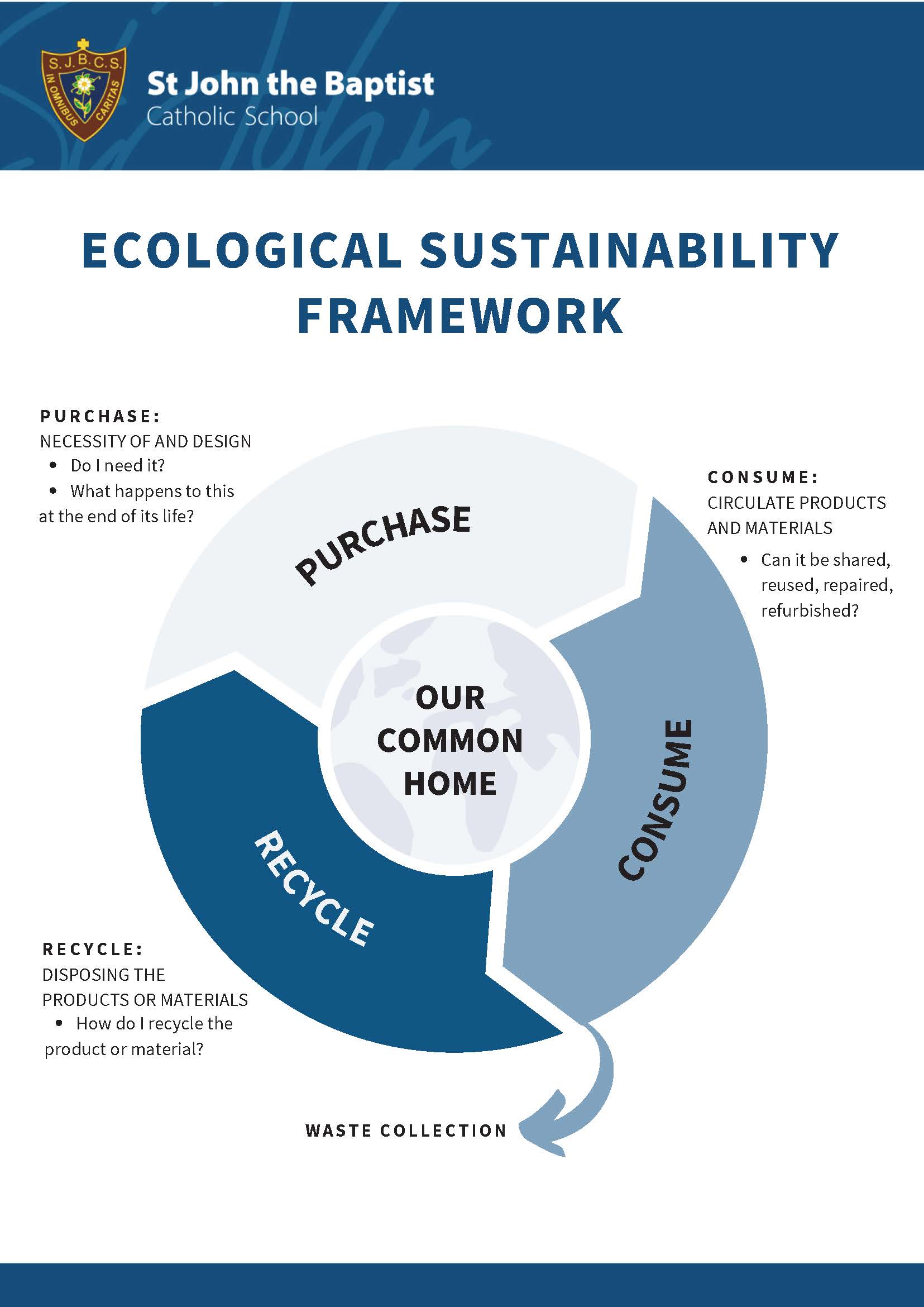 S.J.B.C.S.
IN OMNIBUS CARITAS

St John the Baptist
Catholic School

ECOLOGICAL SUSTAINABILITY FRAMEWORK

PURCHASE:
NECESSITY OF AND DESIGN
• Do I need it?
• What happens to this at the end of its life?

CONSUME:
CIRCULATE PRODUCTS AND MATERIALS
• Can it be shared, reused, repaired, refurbished?

PURCHASE

OUR COMMON HOME

CONSUME

RECYCLE

RECYCLE:
DISPOSING THE PRODUCTS OR MATERIALS
• How do I recycle the product or material?

WASTE COLLECTION